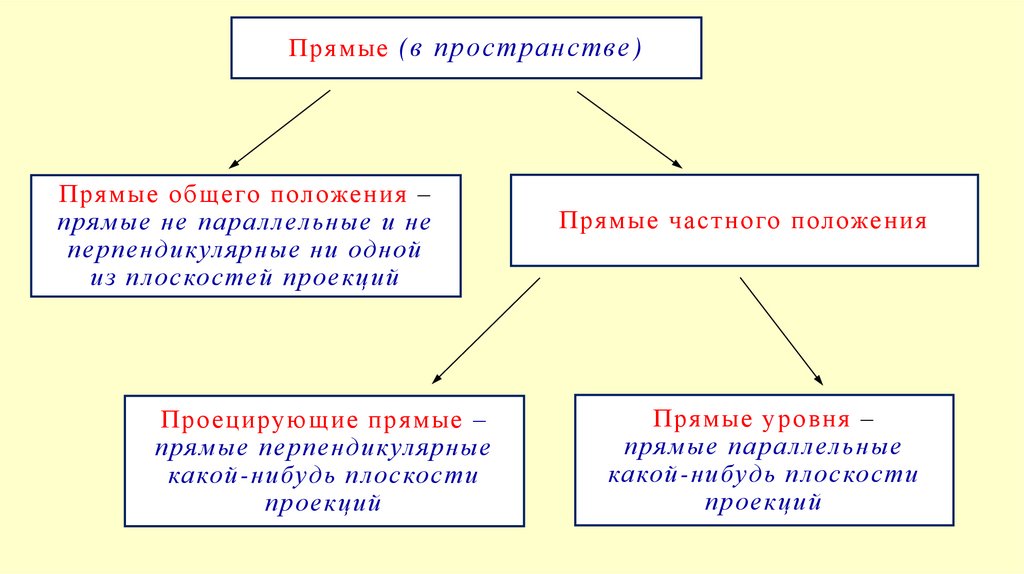 Прямые (в пространстве)

Прямые общего положения – прямые не параллельные и не перпендикулярные ни одной из плоскостей проекций

Прямые частного положения

Проецирующие прямые – прямые перпендикулярные какой-нибудь плоскости проекций

Прямые уровня – прямые параллельные какой-нибудь плоскости проекций